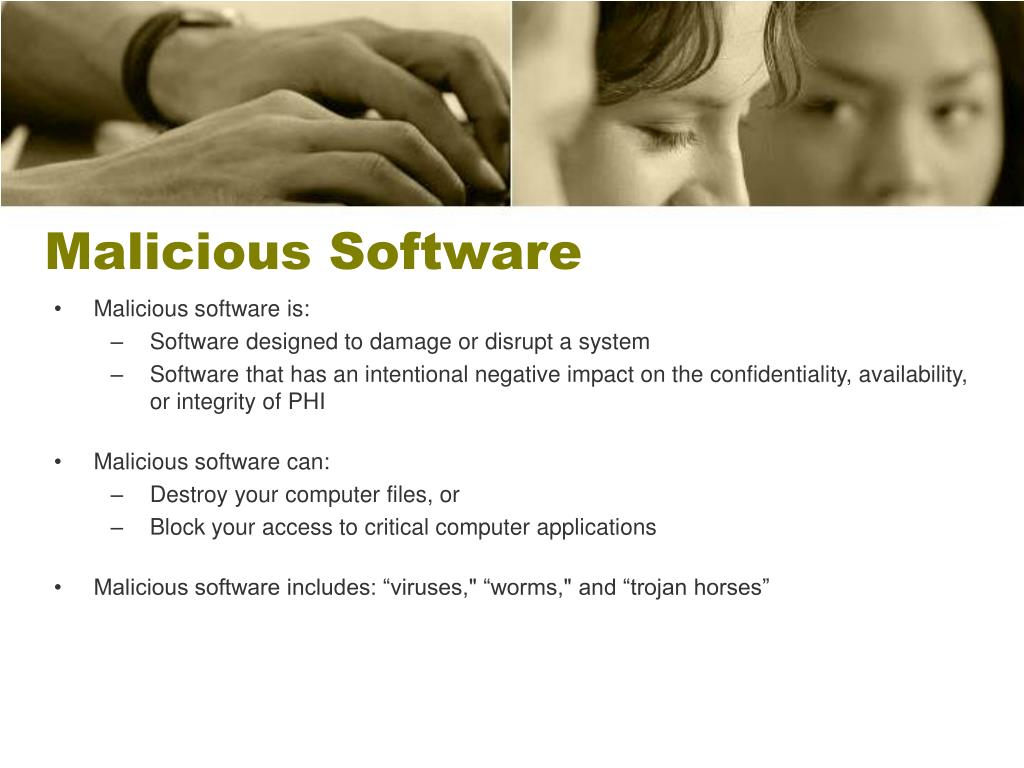 Malicious Software

• Malicious software is:
– Software designed to damage or disrupt a system
– Software that has an intentional negative impact on the confidentiality, availability, or integrity of PHI

• Malicious software can:
– Destroy your computer files, or
– Block your access to critical computer applications

• Malicious software includes: “viruses," “worms," and “trojan horses”